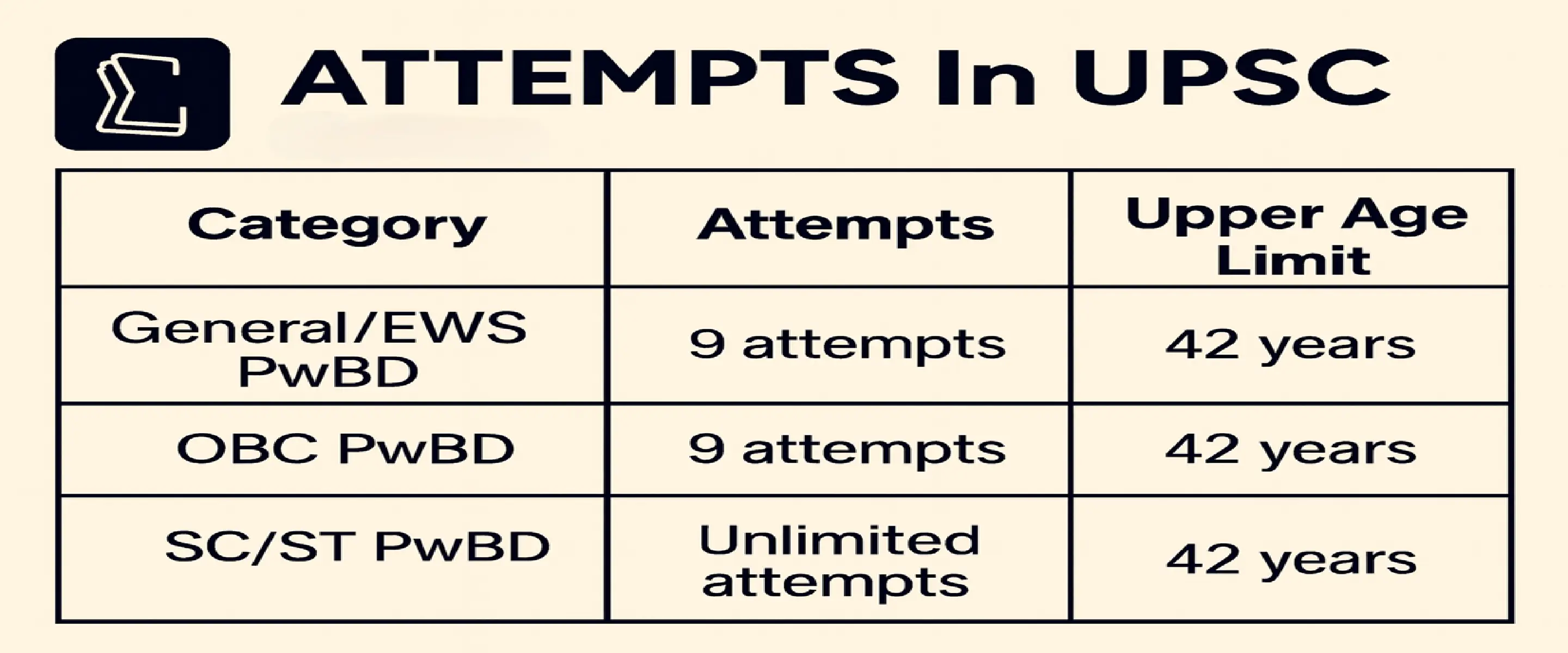 ATTEMPTS In UPSC

| Category | Attempts | Upper Age Limit |
|---|---|---|
| General/EWS PwBD | 9 attempts | 42 years |
| OBC PwBD | 9 attempts | 42 years |
| SC/ST PwBD | Unlimited attempts | 42 years |